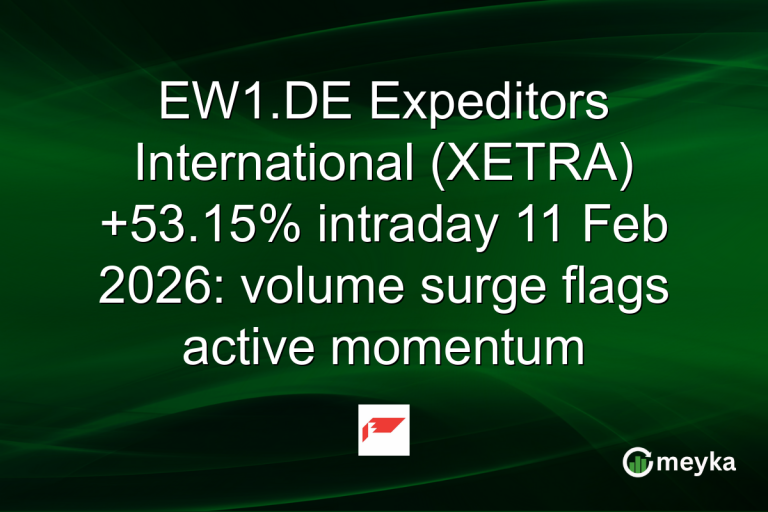 EW1.DE Expeditors International (XETRA) +53.15% intraday 11 Feb 2026: volume surge flags active momentum

meyka